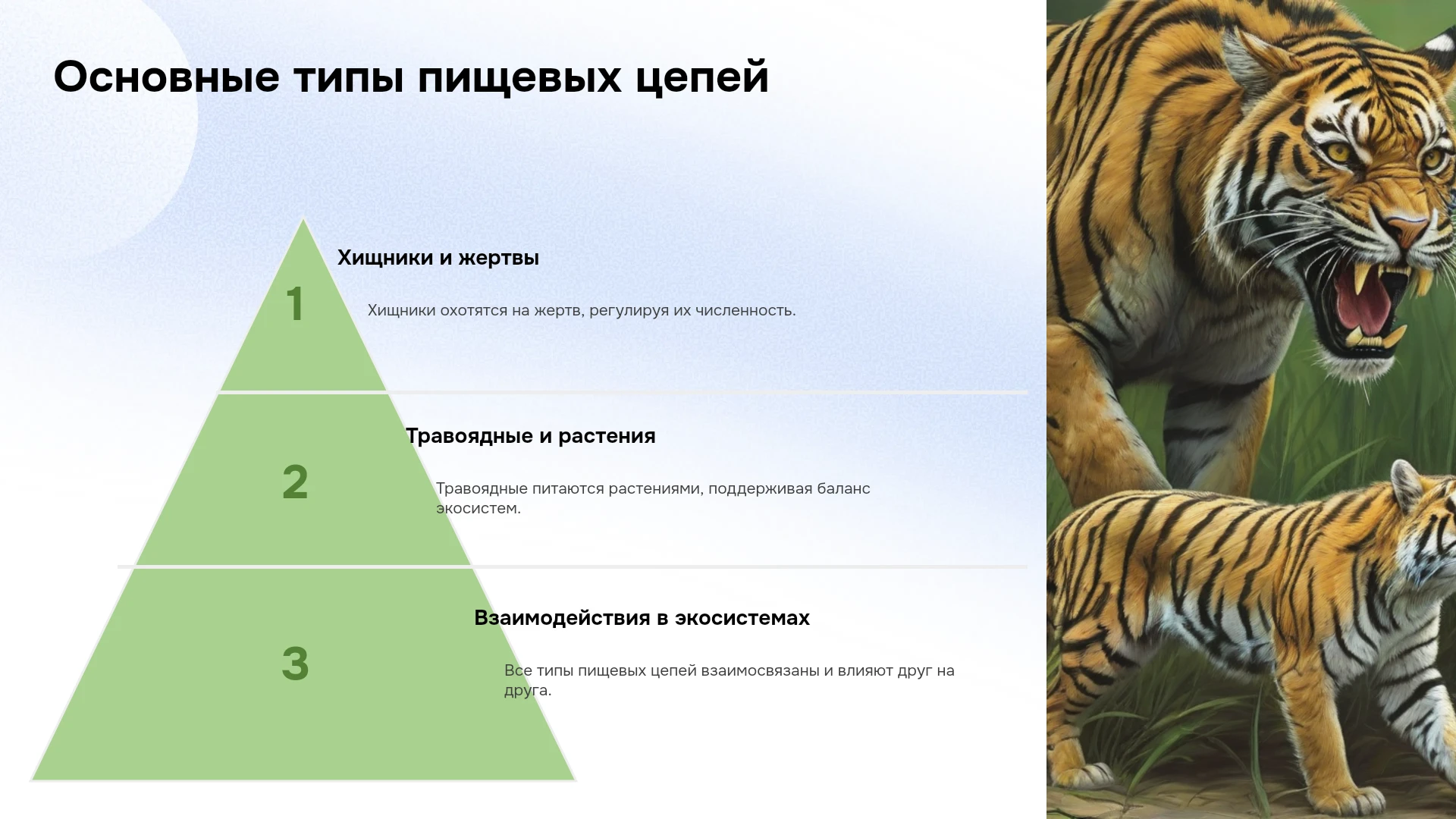 Основные типы пищевых цепей

1

Хищники и жертвы

Хищники охотятся на жертв, регулируя их численность.

2

Травоядные и растения

Травоядные питаются растениями, поддерживая баланс экосистем.

3

Взаимодействия в экосистемах

Все типы пищевых цепей взаимосвязаны и влияют друг на друга.